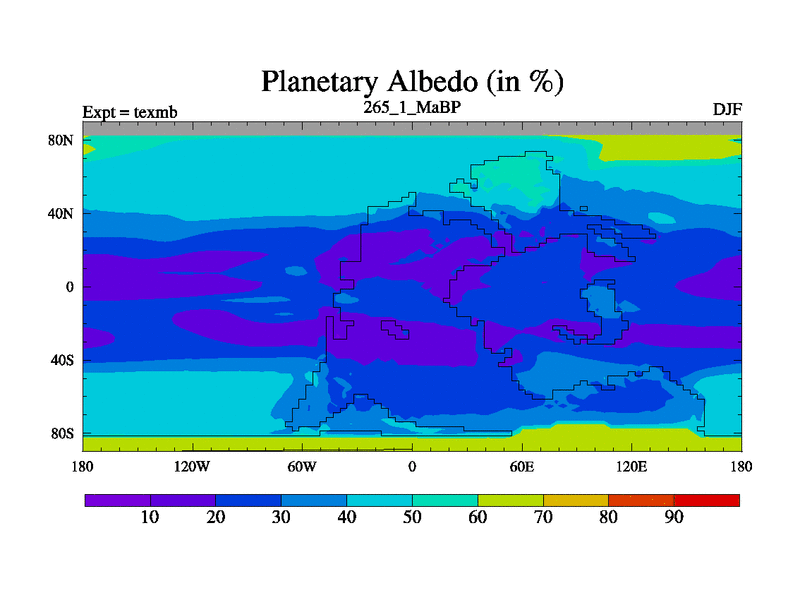 Planetary Albedo (in %)

Expt = texmb

265_1_MaBP

DJF

80N
40N
0
40S
80S

180
120W
60W
0
60E
120E
180

10
20
30
40
50
60
70
80
90